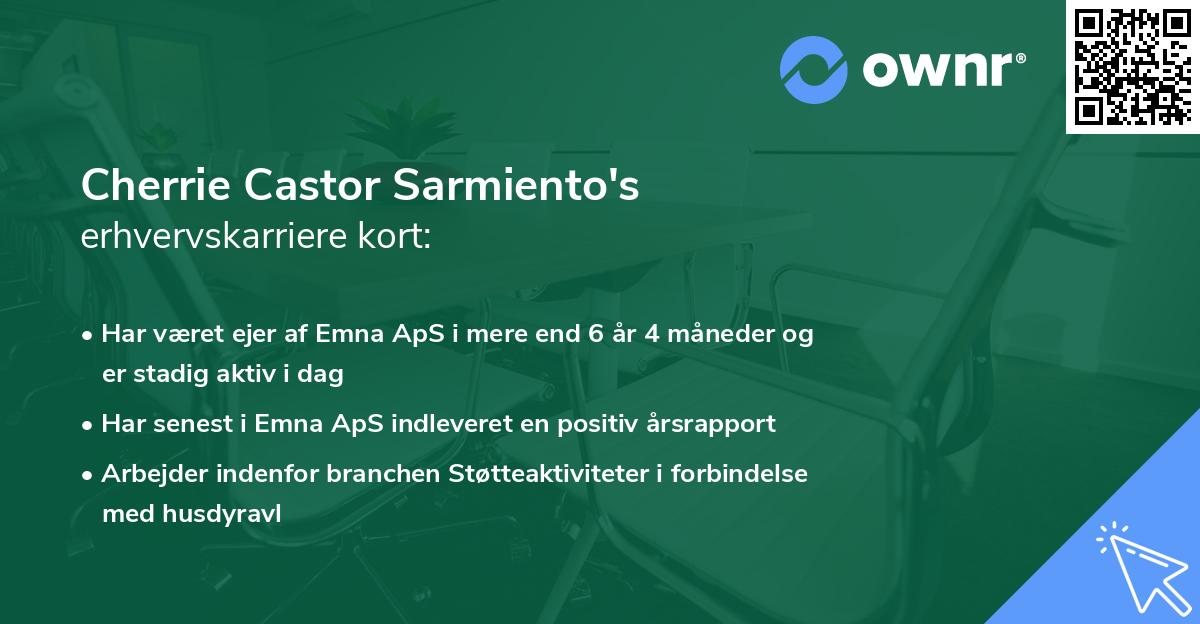 ownr®

Cherrie Castor Sarmiento's
erhvervskarriere kort:

• Har været ejer af Emna ApS i mere end 6 år 4 måneder og er stadig aktiv i dag

• Har senest i Emna ApS indleveret en positiv årsrapport

• Arbejder indenfor branchen Støtteaktiviteter i forbindelse med husdyravl